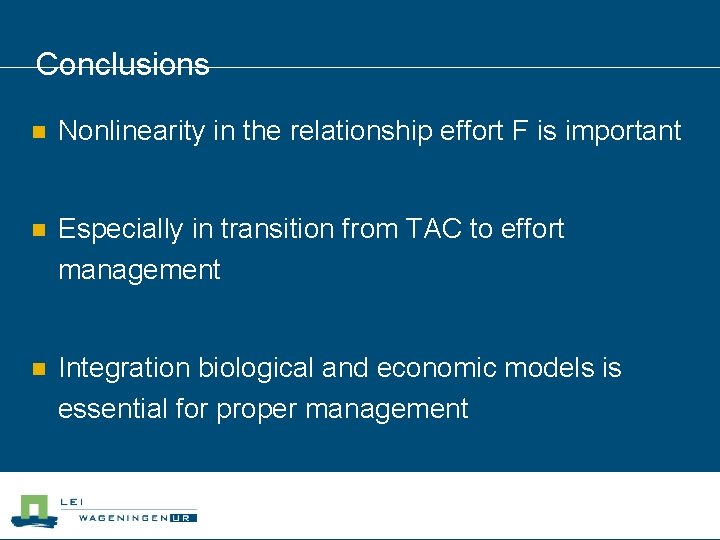 Conclusions

Nonlinearity in the relationship effort F is important

Especially in transition from TAC to effort management

Integration biological and economic models is essential for proper management

LEI
WAGENINGEN UR